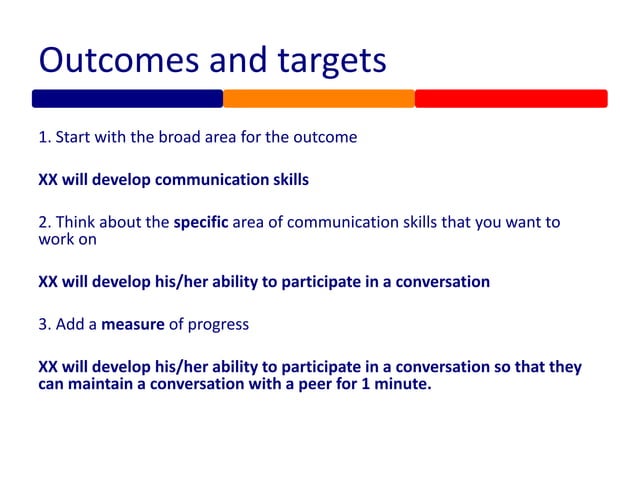 Outcomes and targets

1. Start with the broad area for the outcome

XX will develop communication skills

2. Think about the specific area of communication skills that you want to work on

XX will develop his/her ability to participate in a conversation

3. Add a measure of progress

XX will develop his/her ability to participate in a conversation so that they can maintain a conversation with a peer for 1 minute.